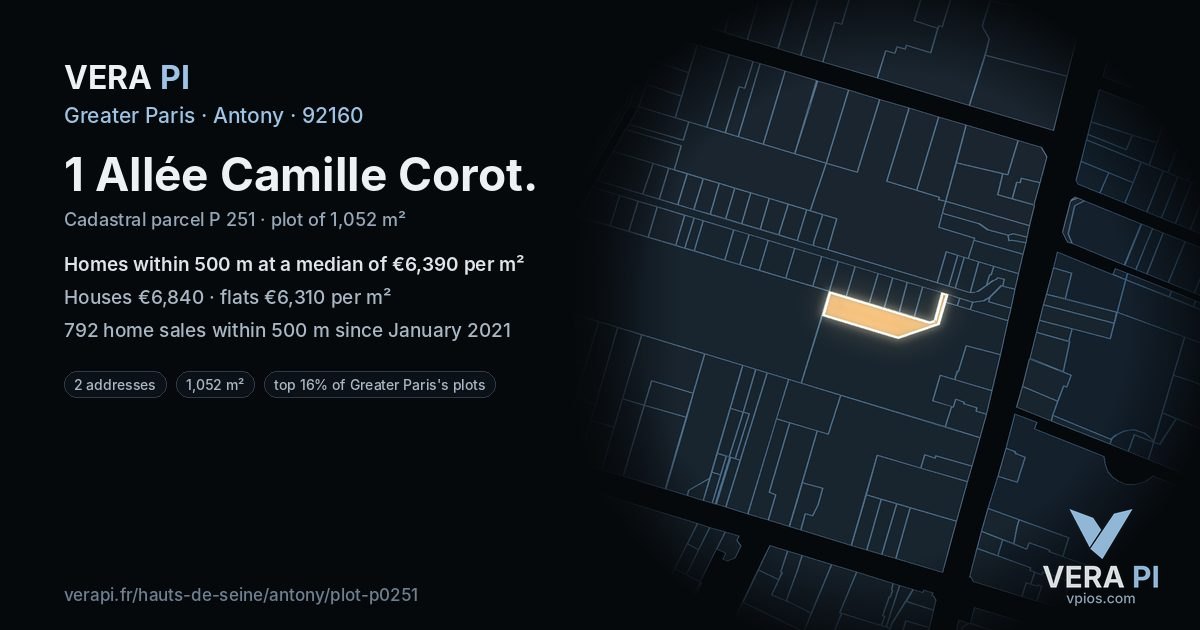 VERA PI
Greater Paris · Antony · 92160

1 Allée Camille Corot.

Cadastral parcel P 251 · plot of 1,052 m²

Homes within 500 m at a median of €6,390 per m²

Houses €6,840 · flats €6,310 per m²

792 home sales within 500 m since January 2021

2 addresses
1,052 m²
top 16% of Greater Paris's plots

verapi.fr/hauts-de-seine/antony/plot-p0251

VERA PI
vpios.com